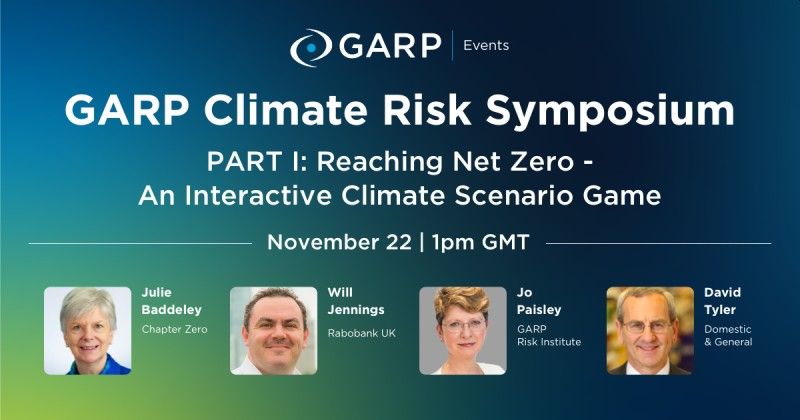 GARP | Events

GARP Climate Risk Symposium

PART I: Reaching Net Zero - An Interactive Climate Scenario Game

November 22 | 1pm GMT

Julie Baddeley
Chapter Zero

Will Jennings
Rabobank UK

Jo Paisley
GARP Risk Institute

David Tyler
Domestic & General